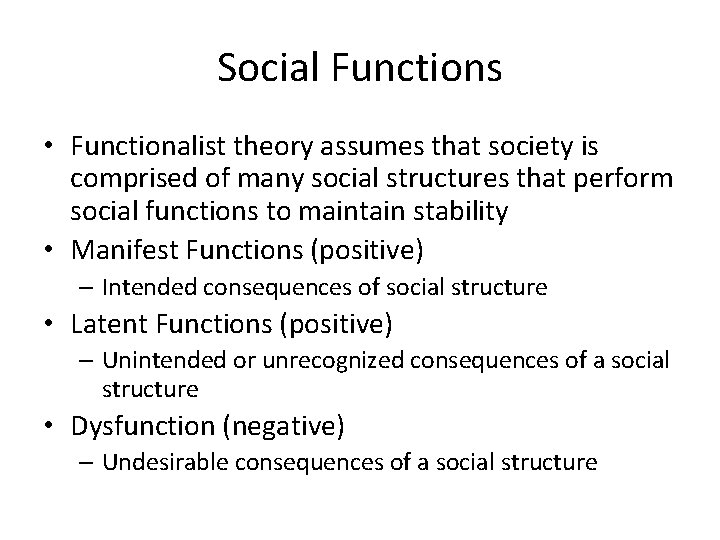 Social Functions

• Functionalist theory assumes that society is comprised of many social structures that perform social functions to maintain stability
• Manifest Functions (positive)
– Intended consequences of social structure
• Latent Functions (positive)
– Unintended or unrecognized consequences of a social structure
• Dysfunction (negative)
– Undesirable consequences of a social structure